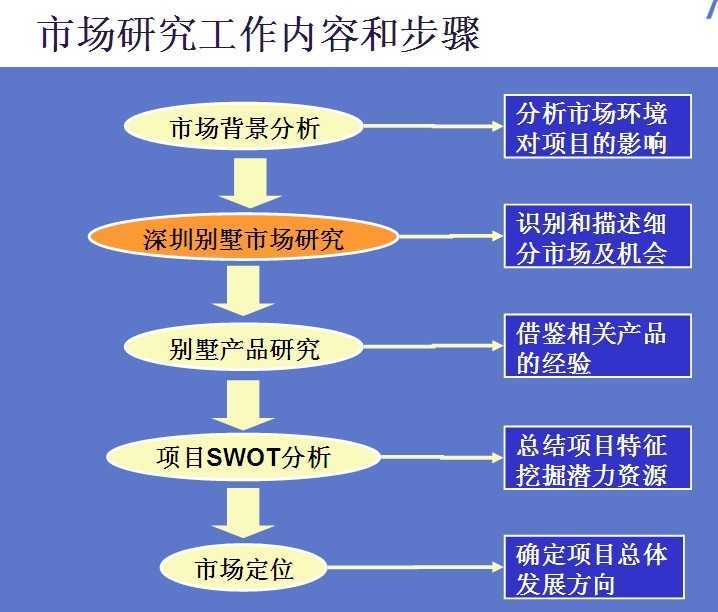 市场研究工作内容和步骤

市场背景分析

分析市场环境对项目的影响

深圳别墅市场研究

识别和描述细分市场及机会

别墅产品研究

借鉴相关产品的经验

项目SWOT分析

总结项目特征挖掘潜力资源

市场定位

确定项目总体发展方向